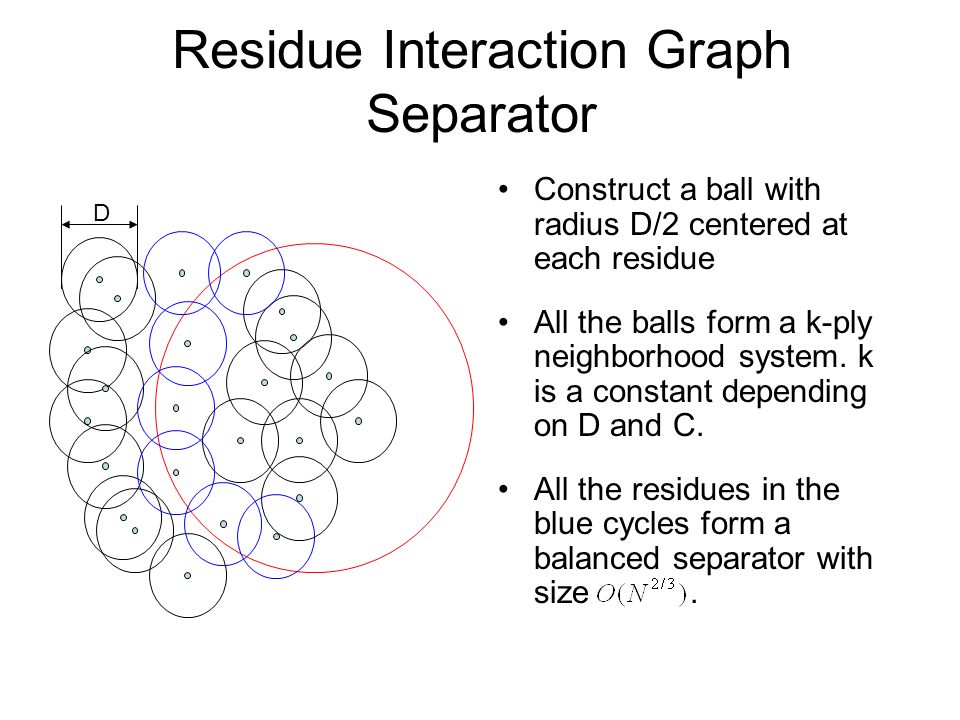 Residue Interaction Graph Separator

D

• Construct a ball with radius D/2 centered at each residue

• All the balls form a k-ply neighborhood system. k is a constant depending on D and C.

• All the residues in the blue cycles form a balanced separator with size $O(N^{2/3})$.